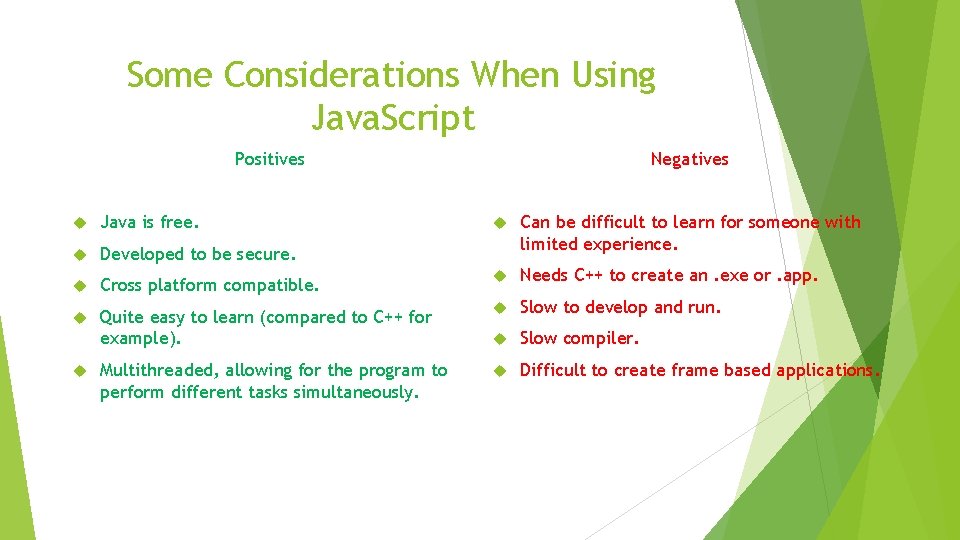 Some Considerations When Using JavaScript

Positives

Java is free.

Developed to be secure.

Cross platform compatible.

Quite easy to learn (compared to C++ for example).

Multithreaded, allowing for the program to perform different tasks simultaneously.

Negatives

Can be difficult to learn for someone with limited experience.

Needs C++ to create an .exe or .app.

Slow to develop and run.

Slow compiler.

Difficult to create frame based applications.